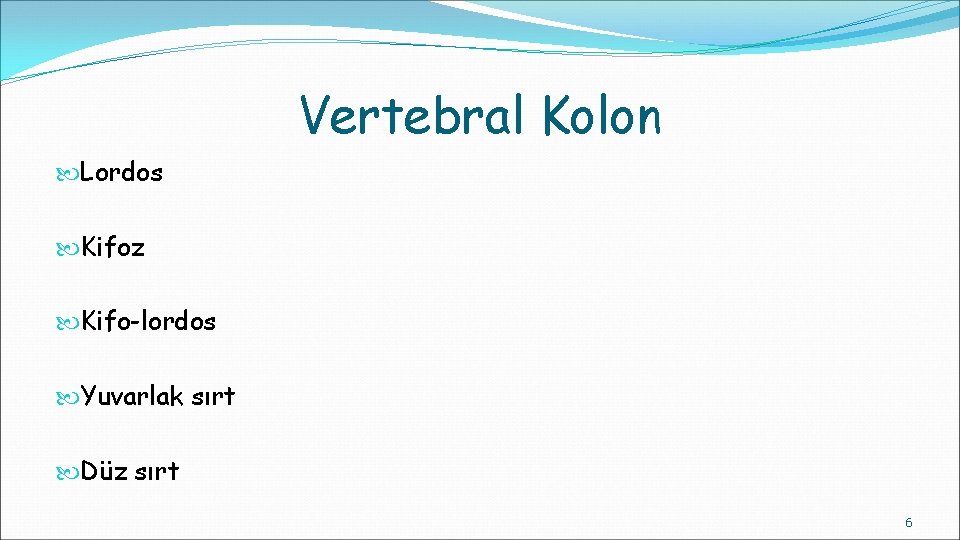 Vertebral Kolon

Lordos

Kifoz

Kifo-lordos

Yuvarlak sırt

Düz sırt

6